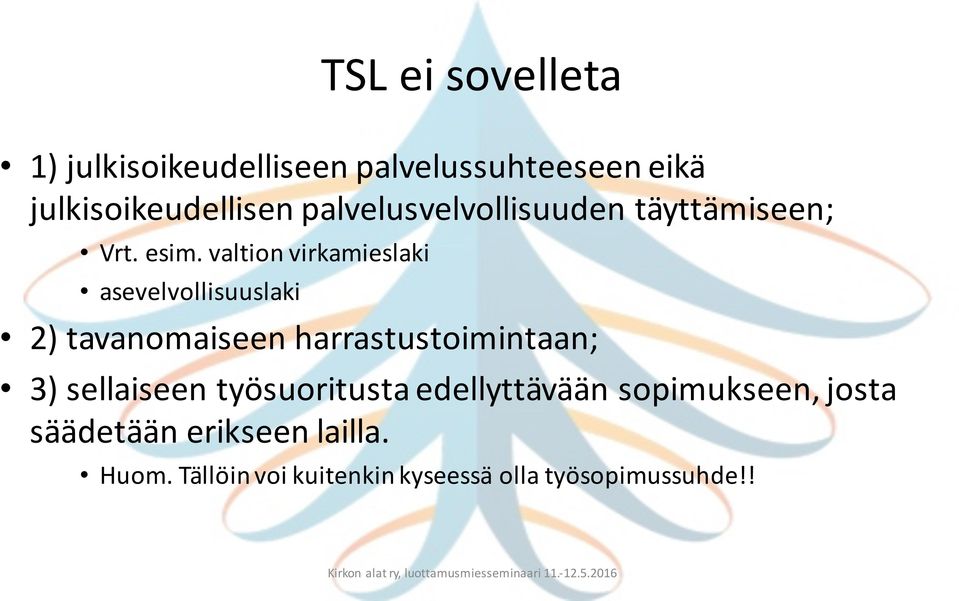 TSL ei sovelleta

• 1) julkisoikeudelliseen palvelussuhteeseen eikä julkisoikeudellisen palvelusvelvollisuuden täyttämiseen;
  • Vrt. esim. valtion virkamieslaki
  • asevelvollisuuslaki
• 2) tavanomaiseen harrastustoimintaan;
• 3) sellaiseen työsuoritusta edellyttävään sopimukseen, josta säädetään erikseen lailla.
  • Huom. Tällöin voi kuitenkin kyseessä olla työsopimussuhde!!

Kirkon alat ry, luottamusmiesseminaari 11.-12.5.2016